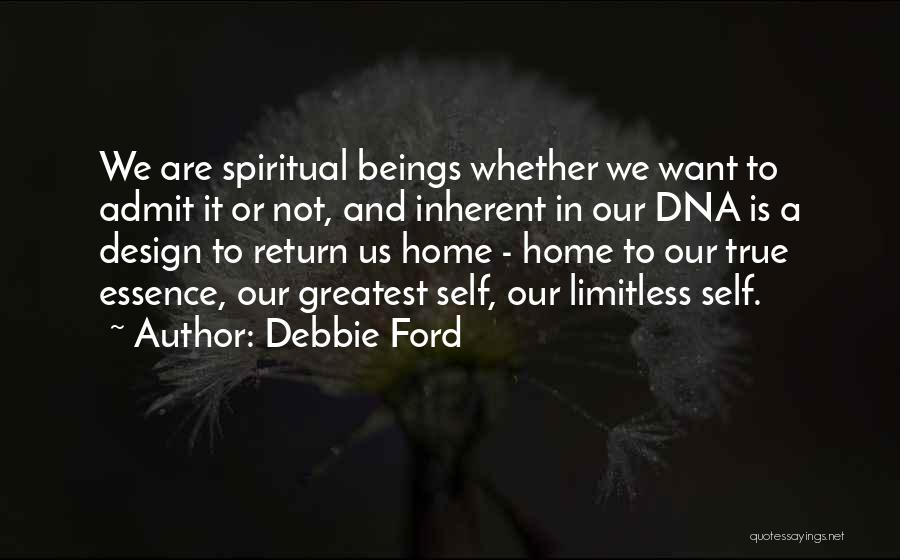 We are spiritual beings whether we want to admit it or not, and inherent in our DNA is a design to return us home - home to our true essence, our greatest self, our limitless self.

~ Author: Debbie Ford

quotessayings.net